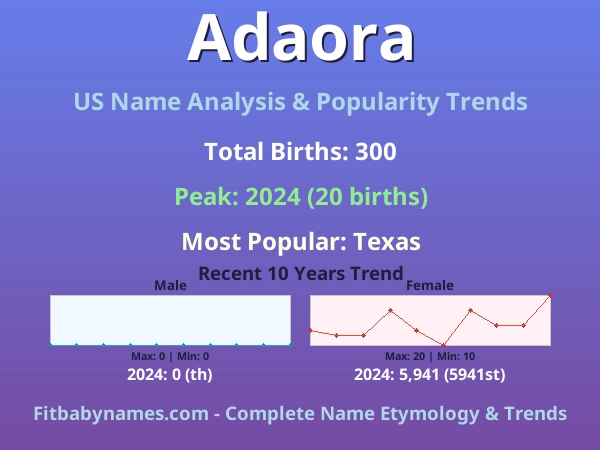 Adaora

US Name Analysis & Popularity Trends

Total Births: 300

Peak: 2024 (20 births)

Most Popular: Texas

Recent 10 Years Trend

Male

Max: 0 | Min: 0

2024: 0 (th)

Female

Max: 20 | Min: 10

2024: 5,941 (5941st)

Fitbabynames.com - Complete Name Etymology & Trends